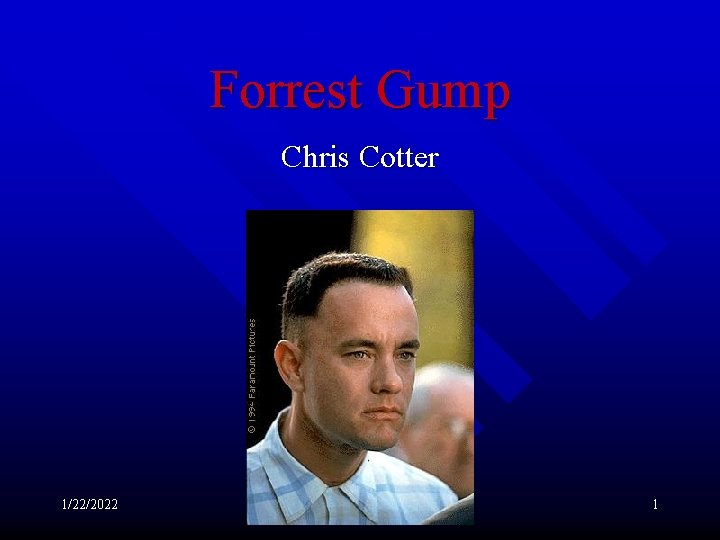 Forrest Gump

Chris Cotter

© 1994 Paramount Pictures

1/22/2022

1